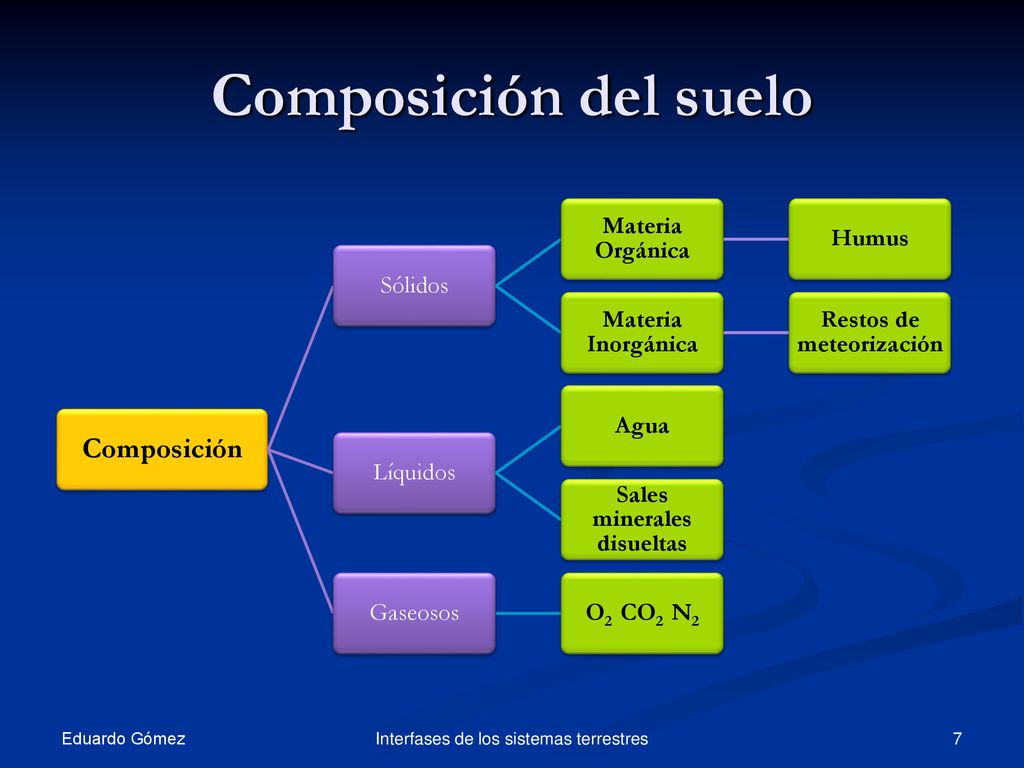 Composición del suelo

Composición

Sólidos

Materia Orgánica

Humus

Materia Inorgánica

Restos de meteorización

Líquidos

Agua

Sales minerales disueltas

Gaseosos

$O_2$ $CO_2$ $N_2$

Eduardo Gómez

Interfases de los sistemas terrestres

7